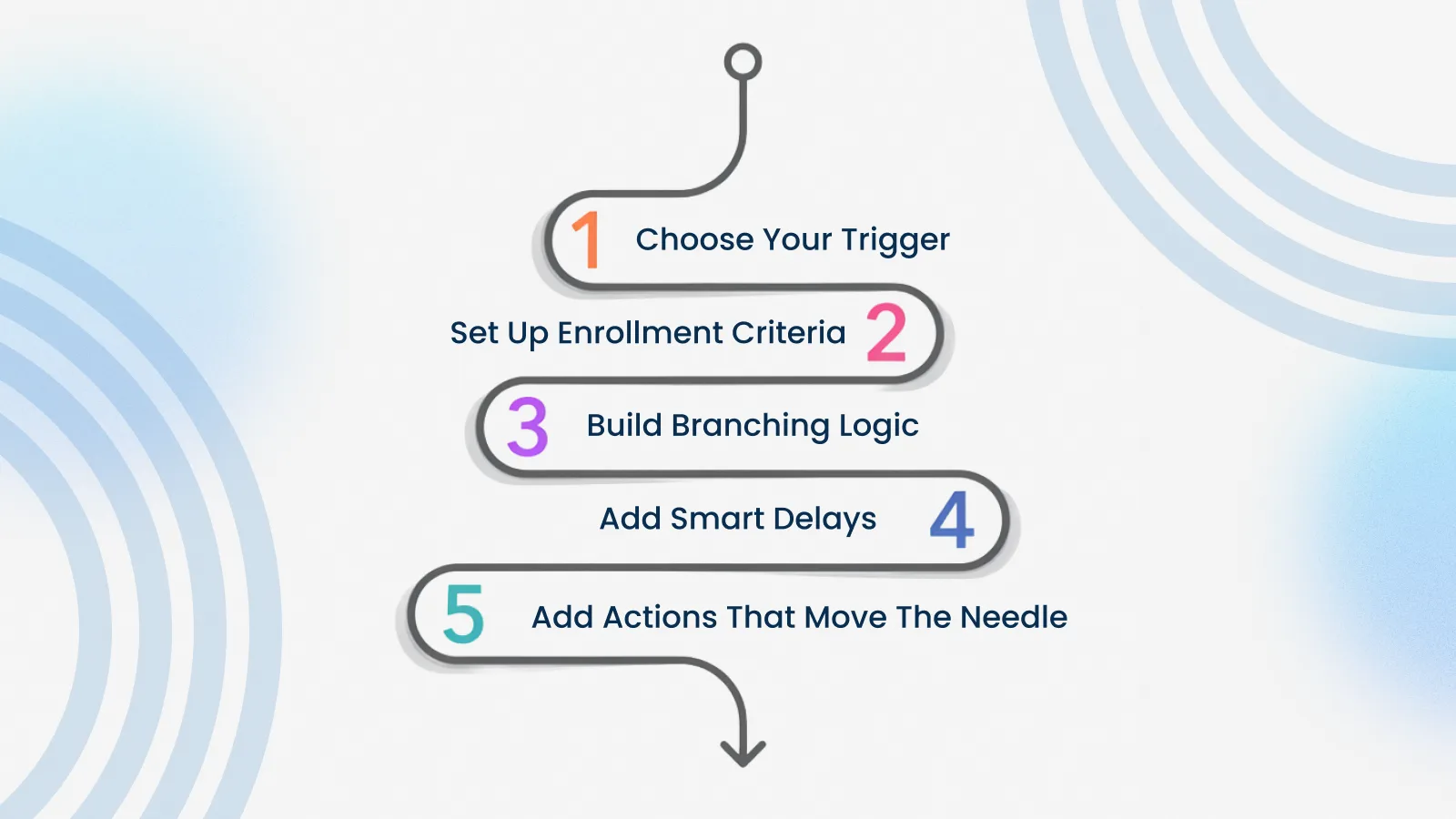 1 Choose Your Trigger

Set Up Enrollment Criteria 2

3 Build Branching Logic

Add Smart Delays 4

5 Add Actions That Move The Needle